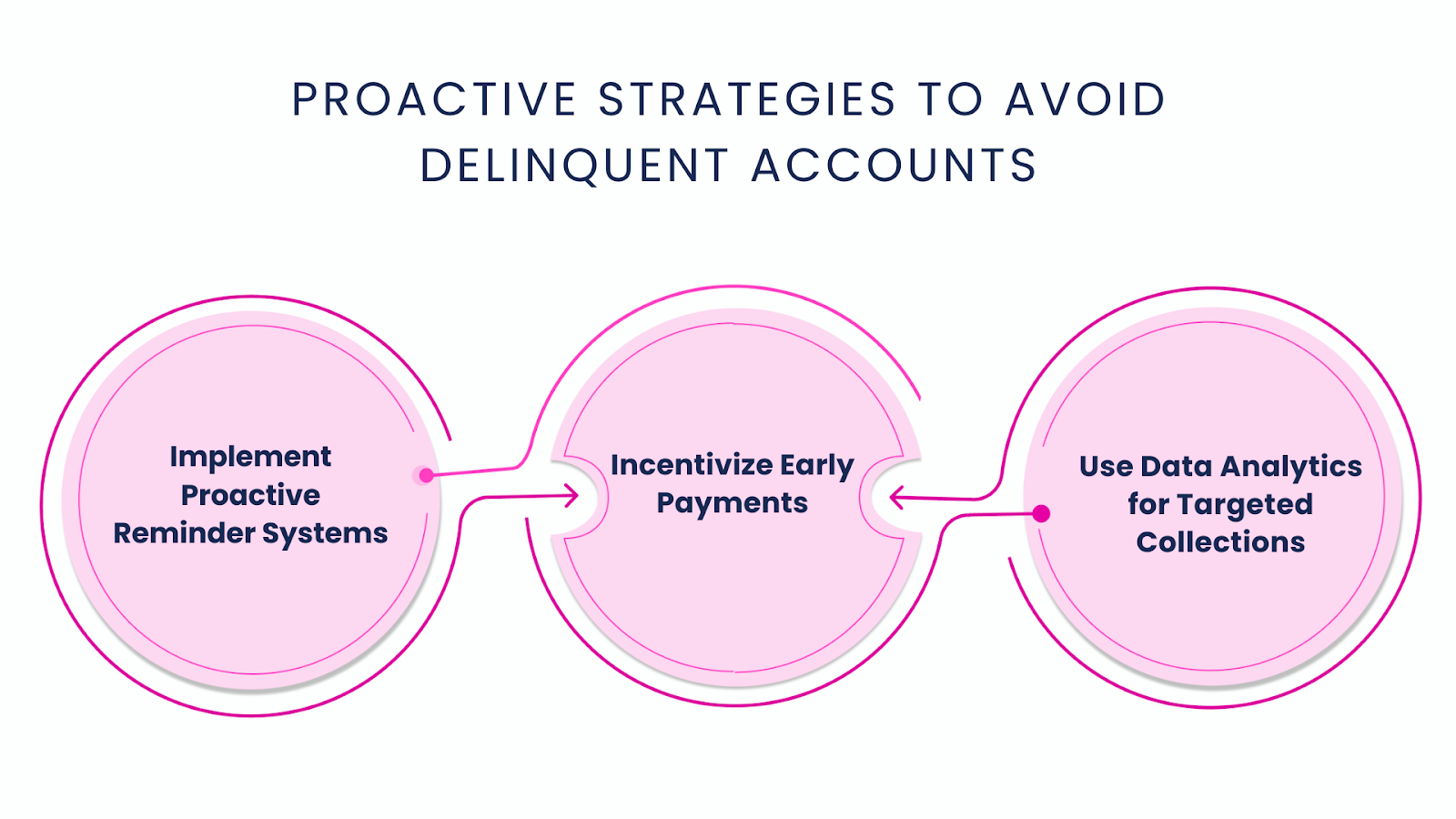 PROACTIVE STRATEGIES TO AVOID DELINQUENT ACCOUNTS

Implement Proactive Reminder Systems

Incentivize Early Payments

Use Data Analytics for Targeted Collections